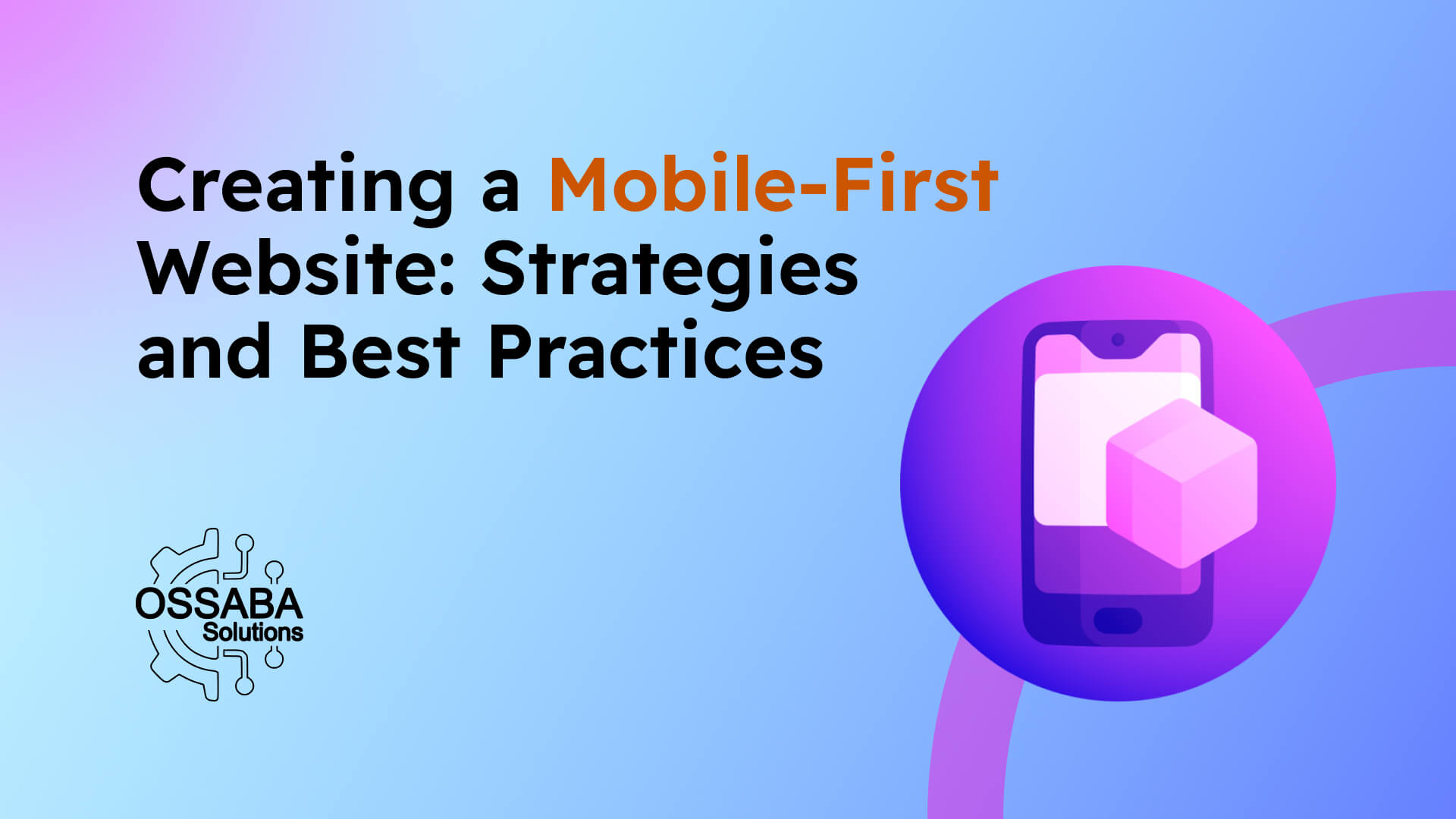 Creating a Mobile-First Website: Strategies and Best Practices

OSSABA
Solutions